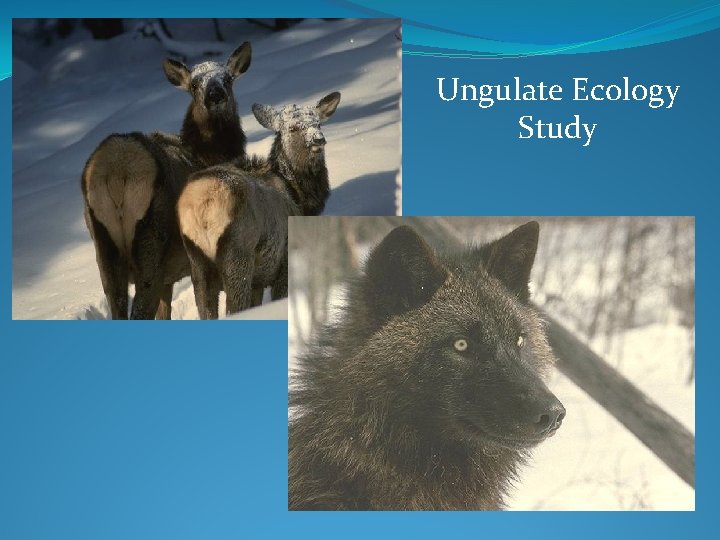 Ungulate Ecology Study